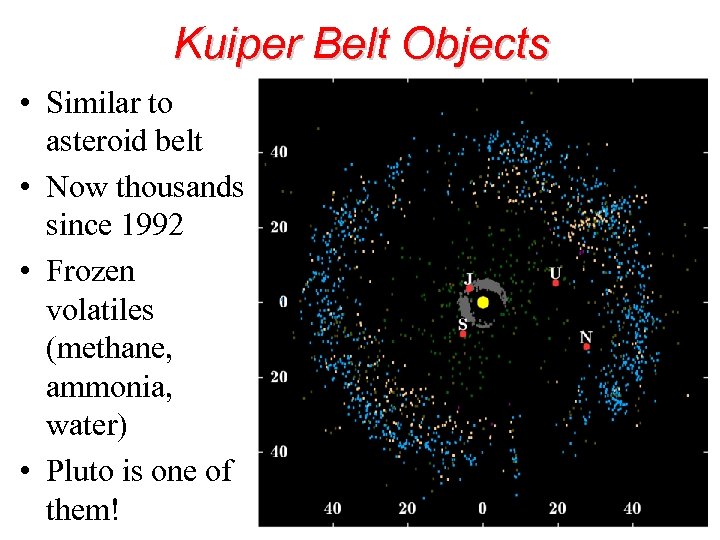 Kuiper Belt Objects

• Similar to asteroid belt
• Now thousands since 1992
• Frozen volatiles (methane, ammonia, water)
• Pluto is one of them!

40
20
0
20
40
J
U
S
N
40 20 0 20 40